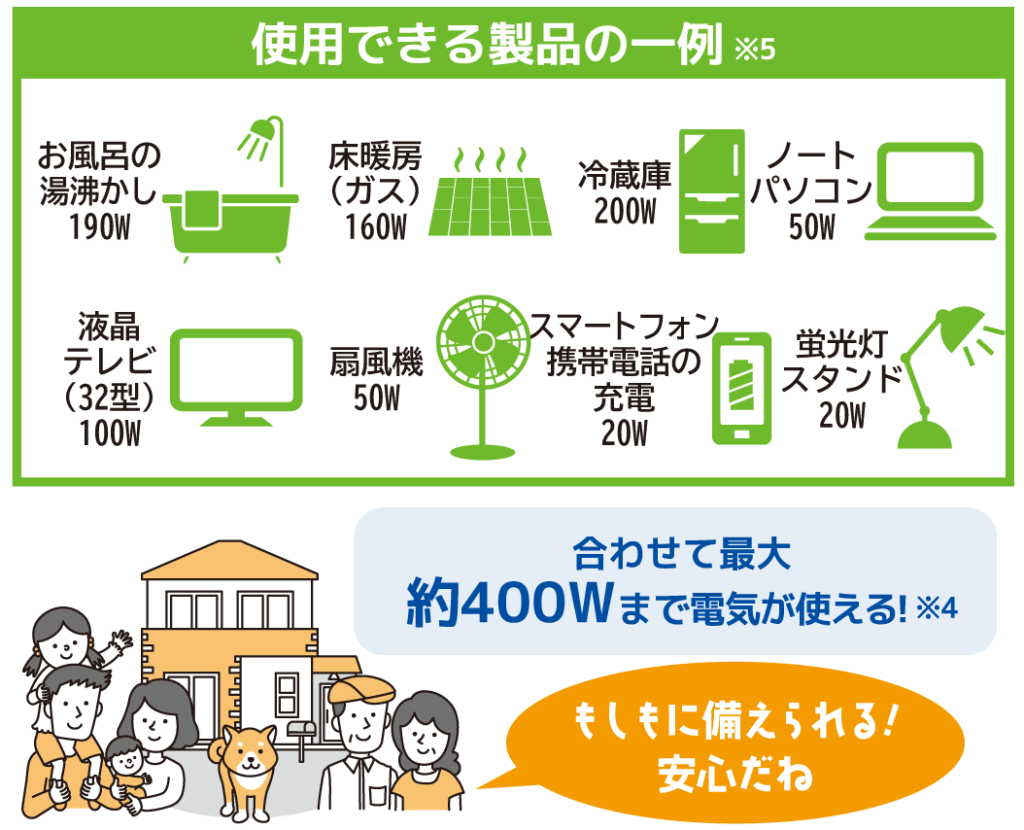 使用できる製品の一例 ※5

お風呂の湯沸かし 190W

床暖房（ガス） 160W

冷蔵庫 200W

ノートパソコン 50W

液晶テレビ（32型） 100W

扇風機 50W

スマートフォン携帯電話の充電 20W

蛍光灯スタンド 20W

合わせて最大
約400Wまで電気が使える! ※4

もしもに備えられる!
安心だね